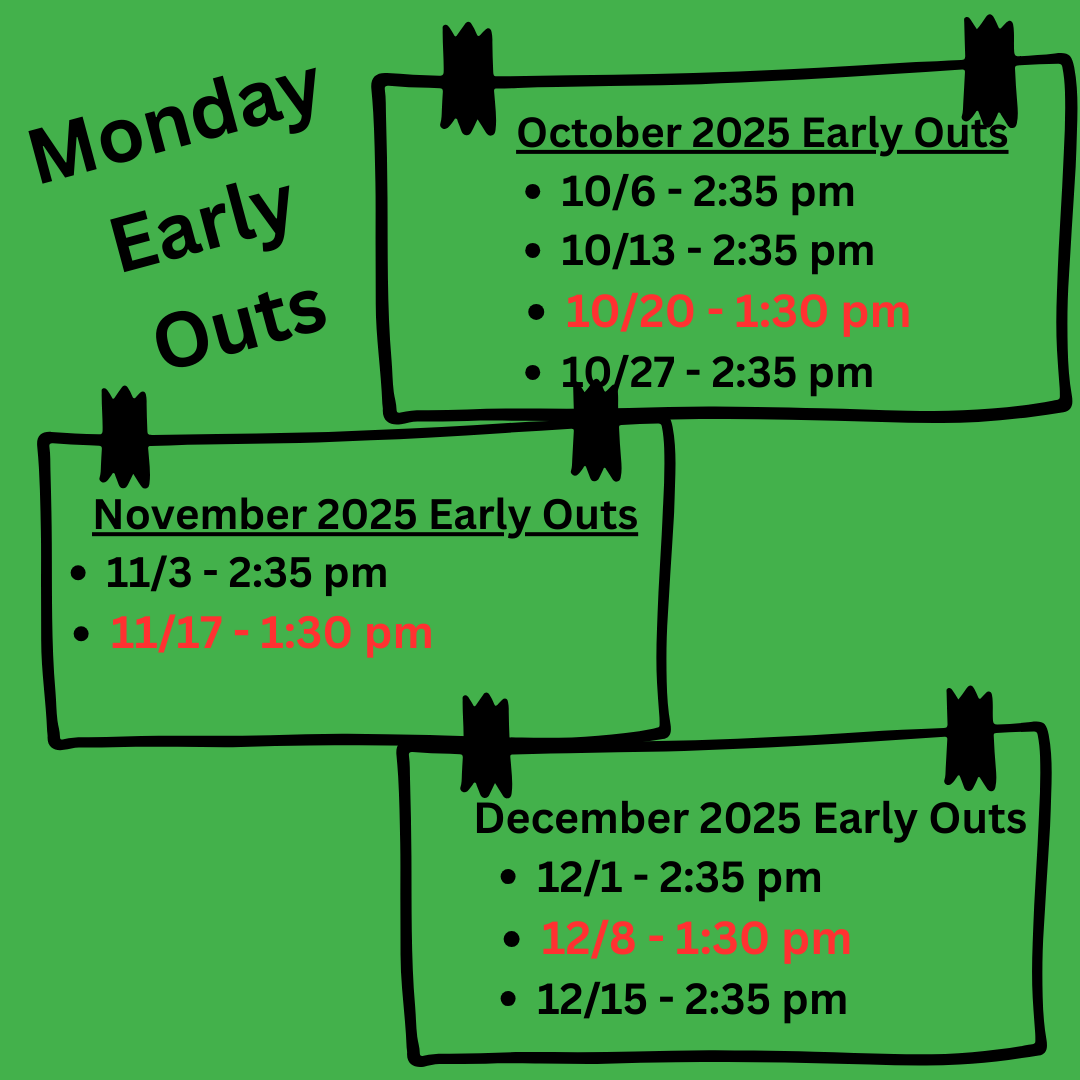 Monday Early Outs

October 2025 Early Outs
- 10/6 - 2:35 pm
- 10/13 - 2:35 pm
- 10/20 - 1:30 pm
- 10/27 - 2:35 pm

November 2025 Early Outs
- 11/3 - 2:35 pm
- 11/17 - 1:30 pm

December 2025 Early Outs
- 12/1 - 2:35 pm
- 12/8 - 1:30 pm
- 12/15 - 2:35 pm